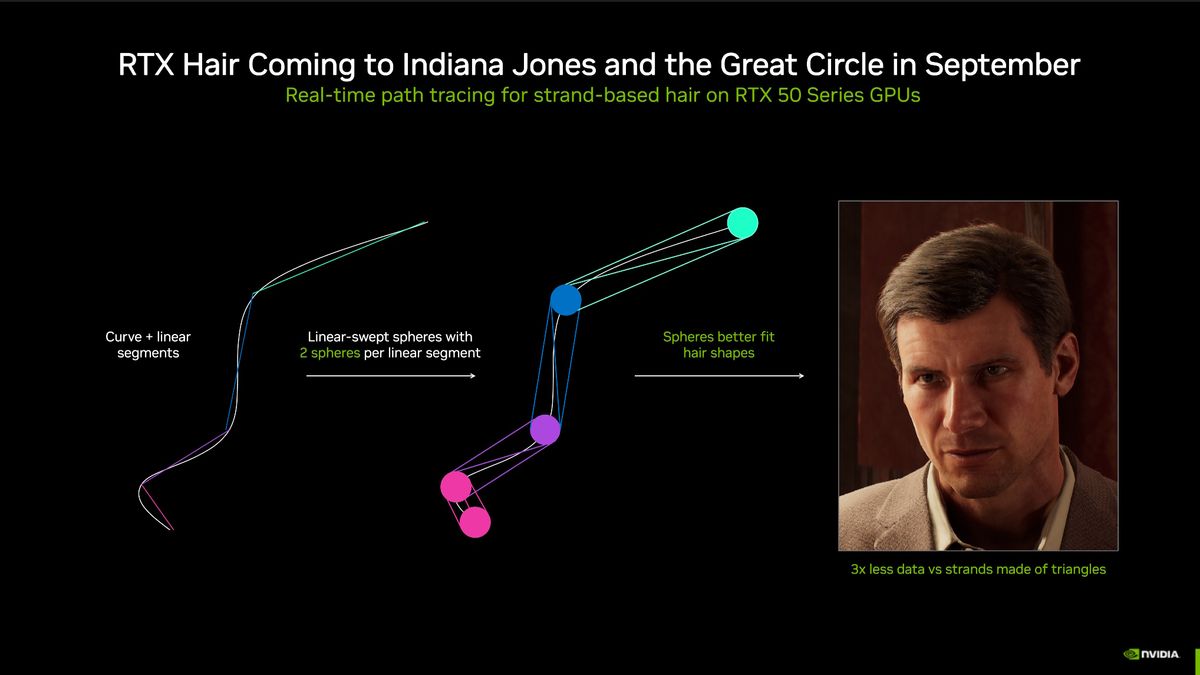 RTX Hair Coming to Indiana Jones and the Great Circle in September
Real-time path tracing for strand-based hair on RTX 50 Series GPUs

Curve + linear segments

Linear-swept spheres with 2 spheres per linear segment

Spheres better fit hair shapes

3x less data vs strands made of triangles

NVIDIA